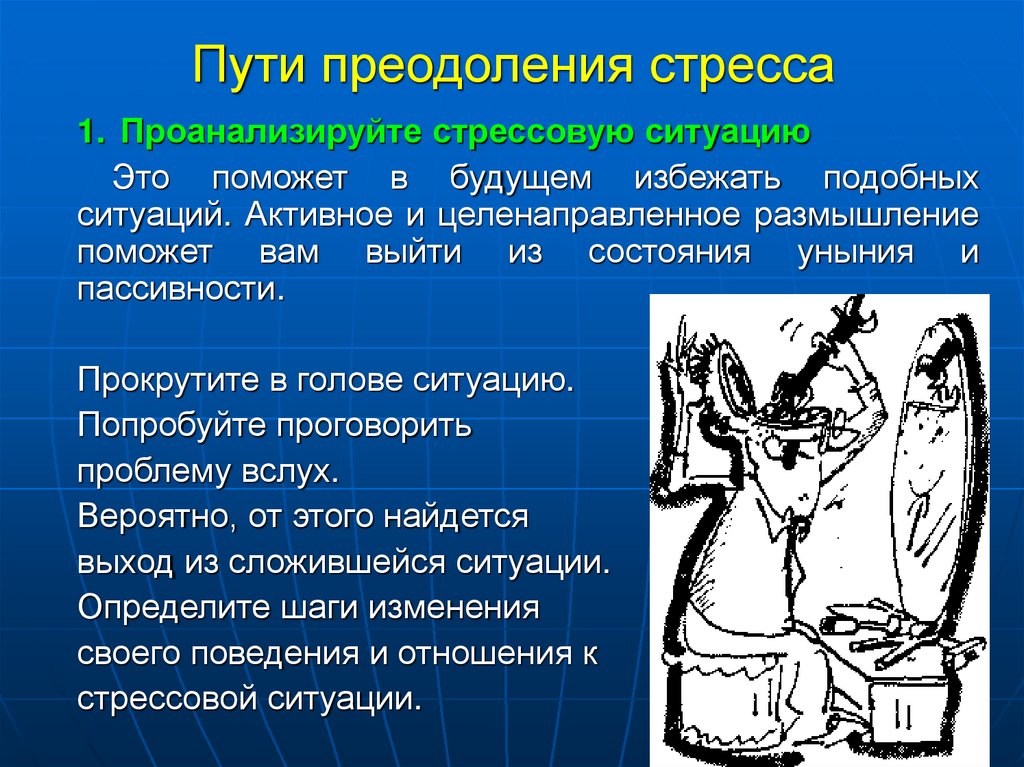 Пути преодоления стресса

1. Проанализируйте стрессовую ситуацию

Это поможет в будущем избежать подобных ситуаций. Активное и целенаправленное размышление поможет вам выйти из состояния уныния и пассивности.

Прокрутите в голове ситуацию.
Попробуйте проговорить проблему вслух.
Вероятно, от этого найдется выход из сложившейся ситуации.
Определите шаги изменения своего поведения и отношения к стрессовой ситуации.